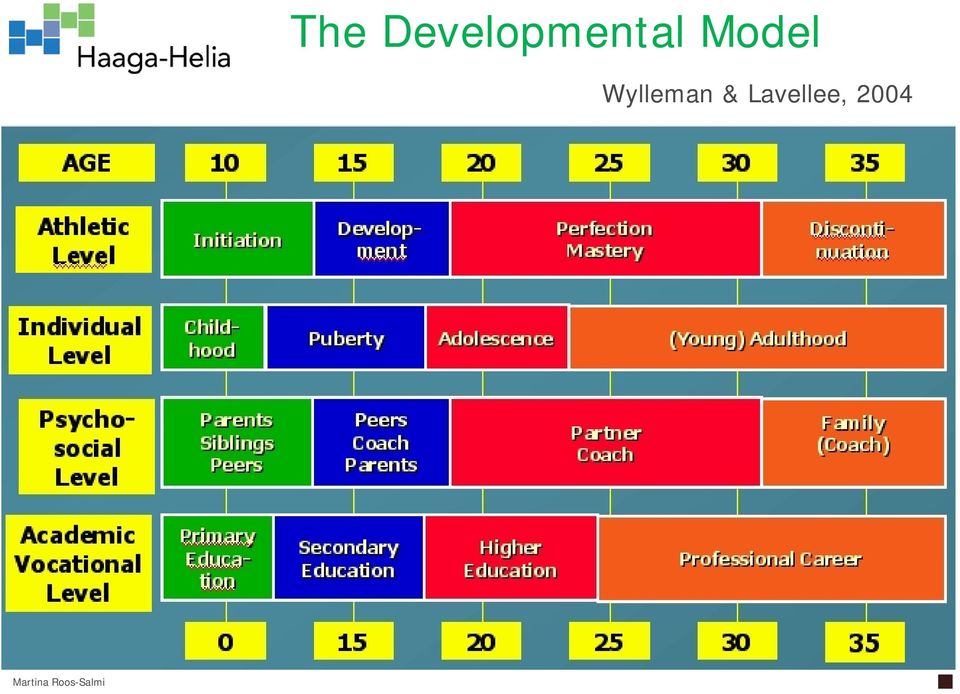 Haaga-Helia

The Developmental Model

Wylleman & Lavellee, 2004

| AGE | 10 | 15 | 20 | 25 | 30 | 35 |
|---|---|---|---|---|---|---|
| Athletic Level | Initiation | Development | Perfection Mastery | | | Discontinuation |
| Individual Level | Childhood | Puberty | Adolescence | (Young) Adulthood | | |
| Psychosocial Level | Parents Siblings Peers | Peers Coach Parents | Partner Coach | | | Family (Coach) |
| Academic Vocational Level | Primary Education | Secondary Education | Higher Education | Professional Career | | |
| | 0 | 15 | 20 | 25 | 30 | 35 |

Martina Roos-Salmi